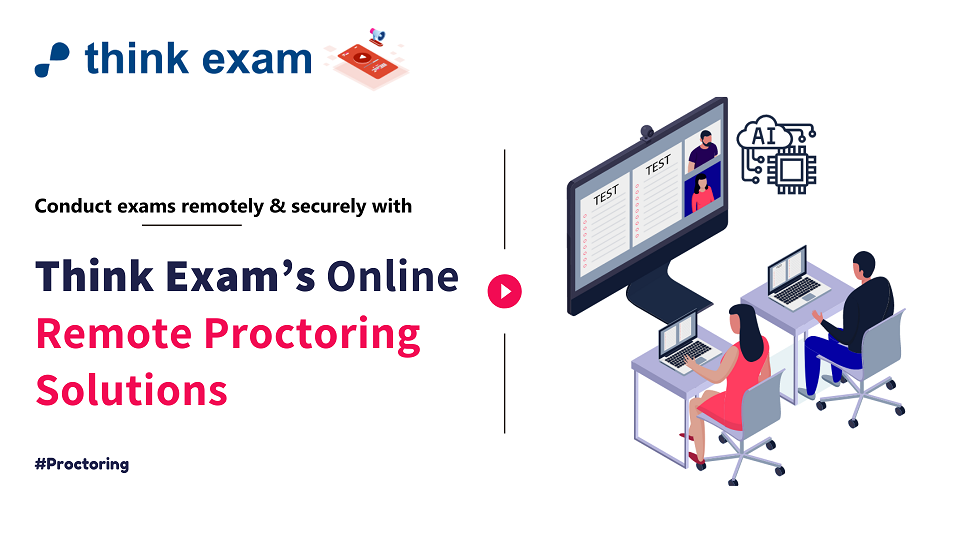 think exam

Conduct exams remotely & securely with

Think Exam's Online Remote Proctoring Solutions

#Proctoring

TEST

TEST

AI